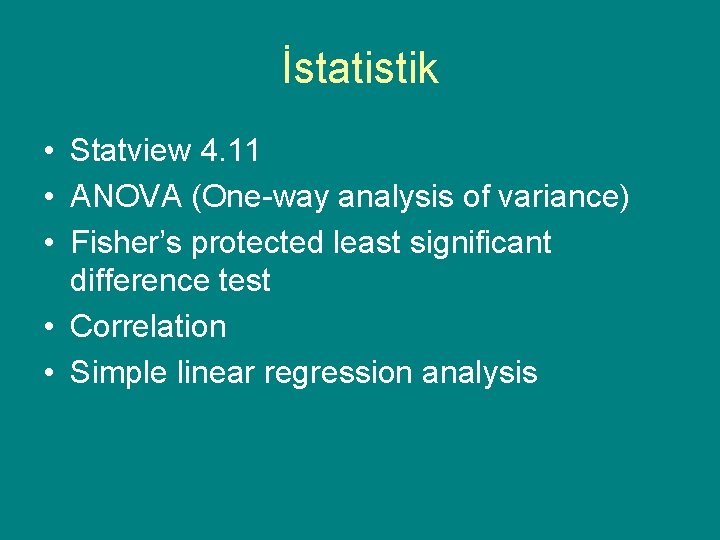 İstatistik

• Statview 4.11
• ANOVA (One-way analysis of variance)
• Fisher's protected least significant difference test
• Correlation
• Simple linear regression analysis